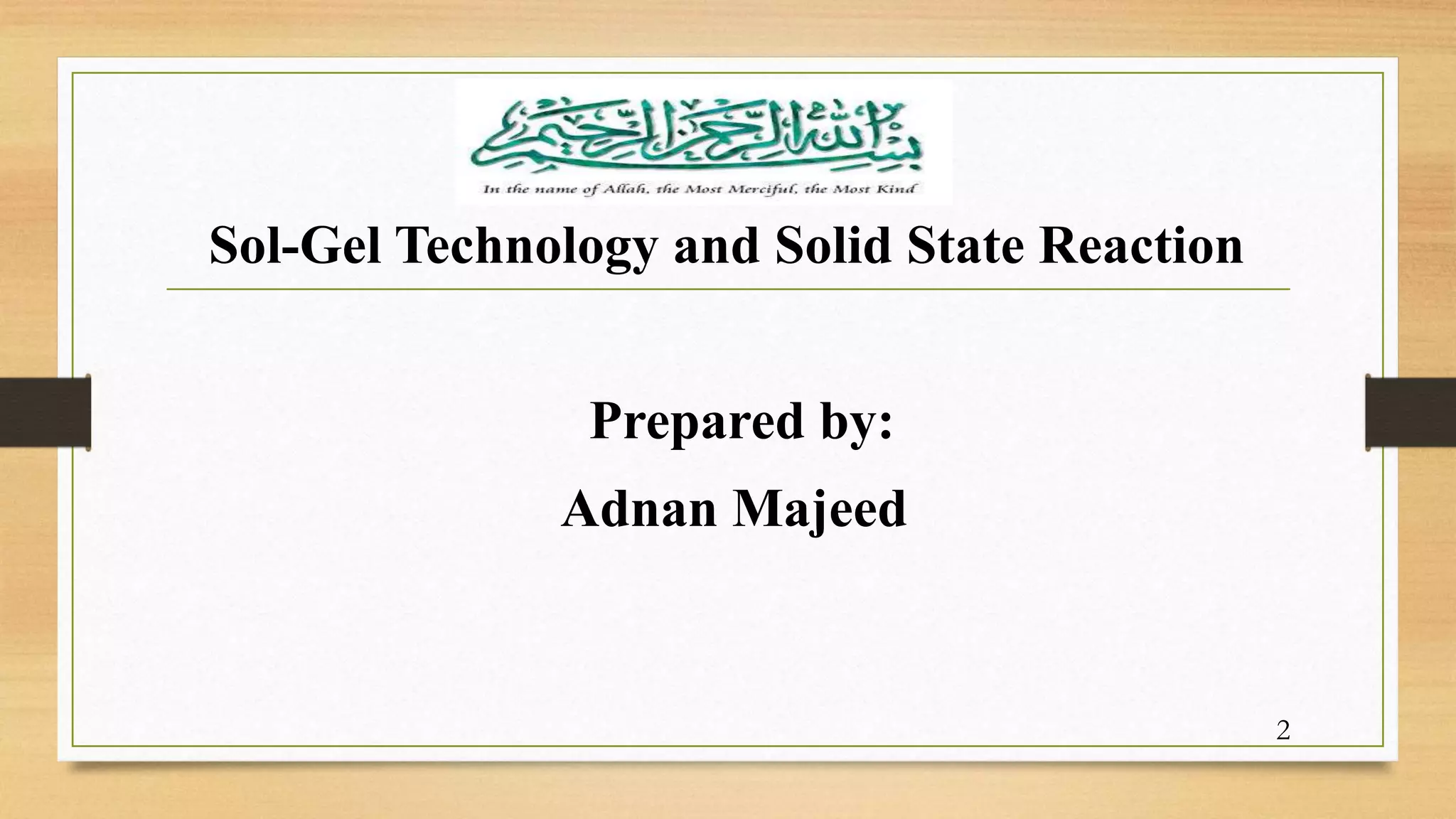 بسم الله الرحمن الرحيم

In the name of Allah, the Most Merciful, the Most Kind

Sol-Gel Technology and Solid State Reaction

Prepared by:

Adnan Majeed

2